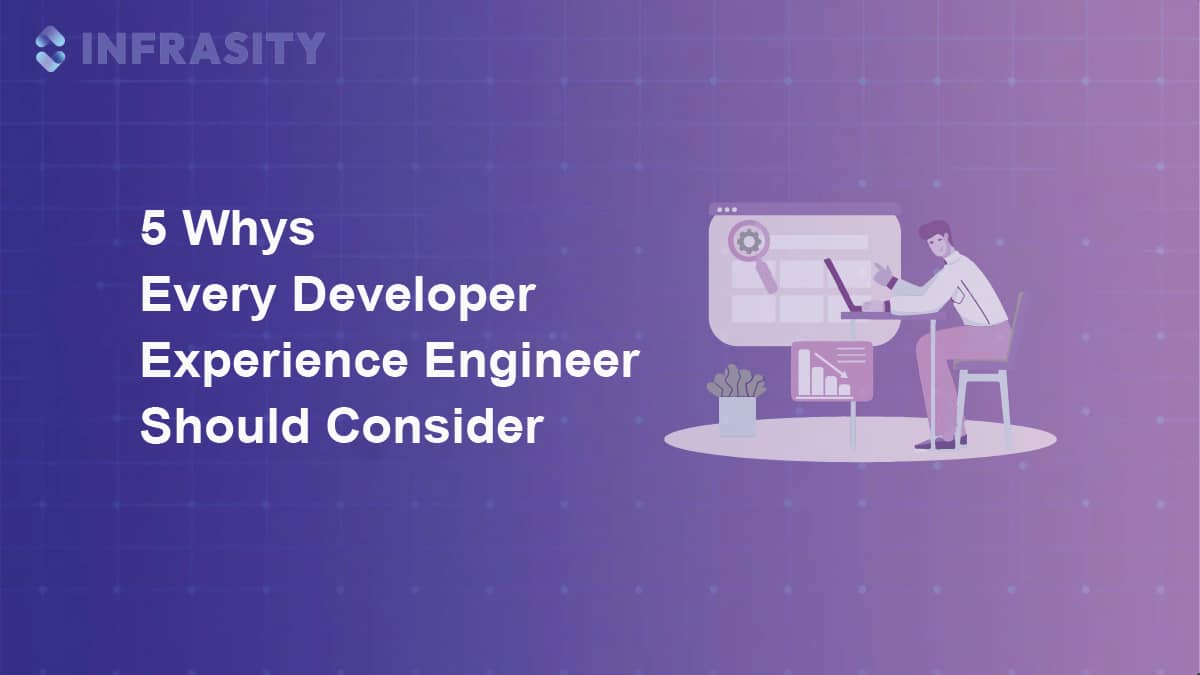 INFRASITY

5 Whys
Every Developer
Experience Engineer
Should Consider